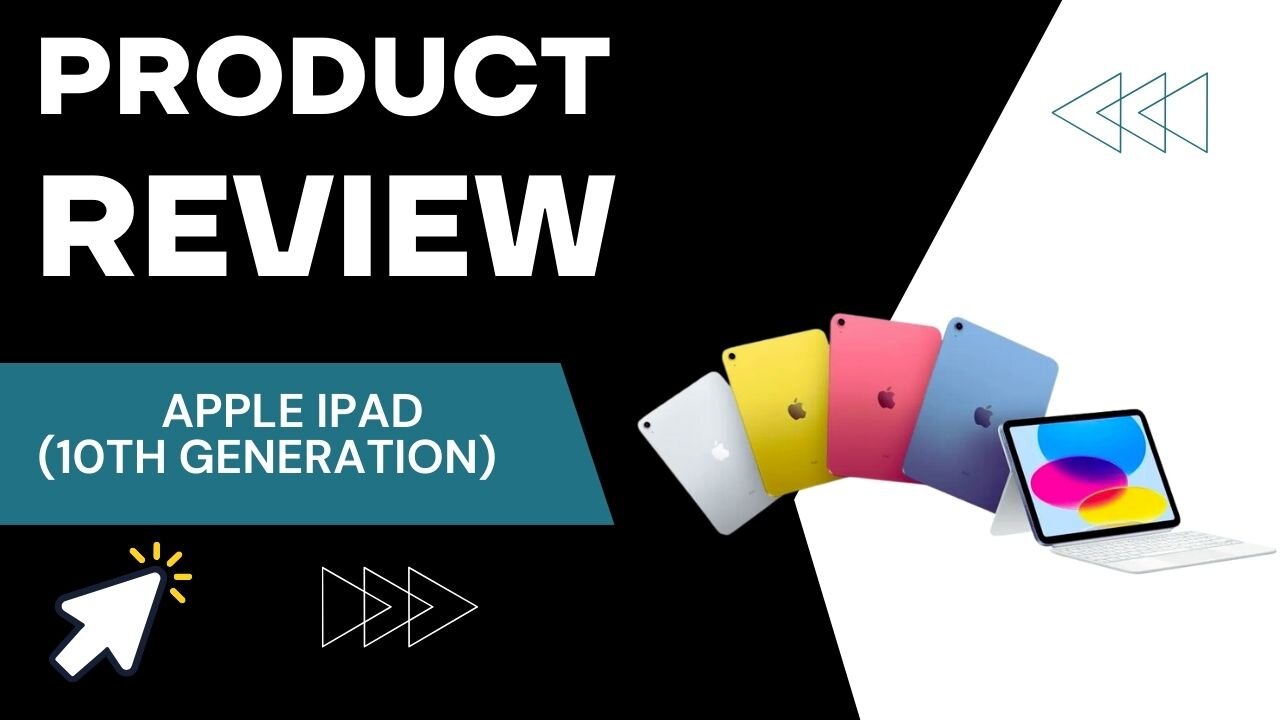 PRODUCT REVIEW

APPLE IPAD
(10TH GENERATION)